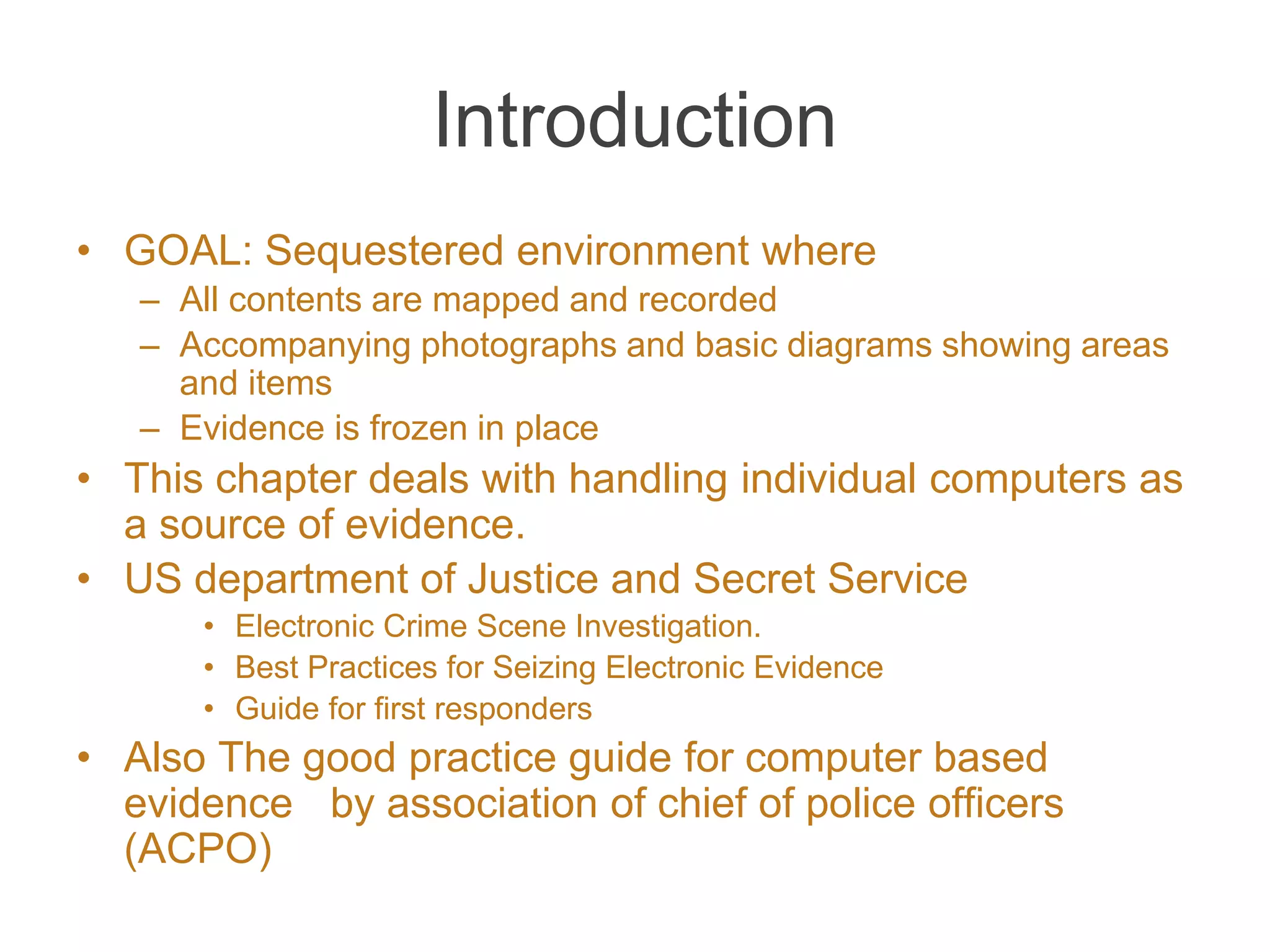 Introduction

• GOAL: Sequestered environment where
  – All contents are mapped and recorded
  – Accompanying photographs and basic diagrams showing areas and items
  – Evidence is frozen in place
• This chapter deals with handling individual computers as a source of evidence.
• US department of Justice and Secret Service
  • Electronic Crime Scene Investigation.
  • Best Practices for Seizing Electronic Evidence
  • Guide for first responders
• Also The good practice guide for computer based evidence by association of chief of police officers (ACPO)